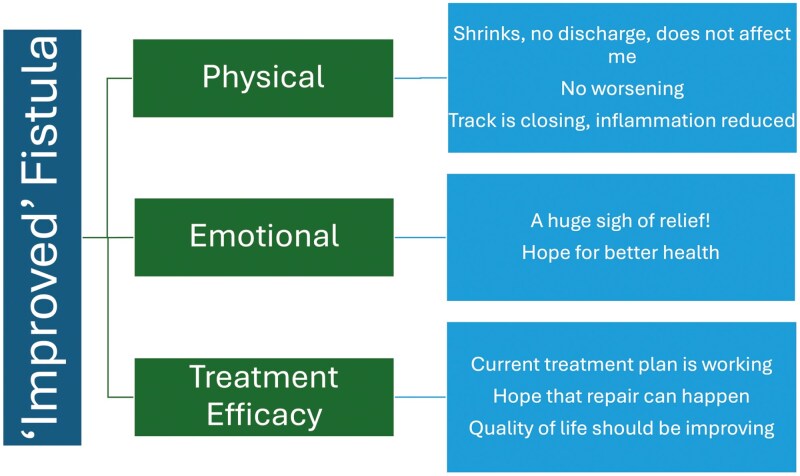 ‘Improved’ Fistula

Physical

Shrinks, no discharge, does not affect me

No worsening

Track is closing, inflammation reduced

Emotional

A huge sigh of relief!

Hope for better health

Treatment Efficacy

Current treatment plan is working

Hope that repair can happen

Quality of life should be improving